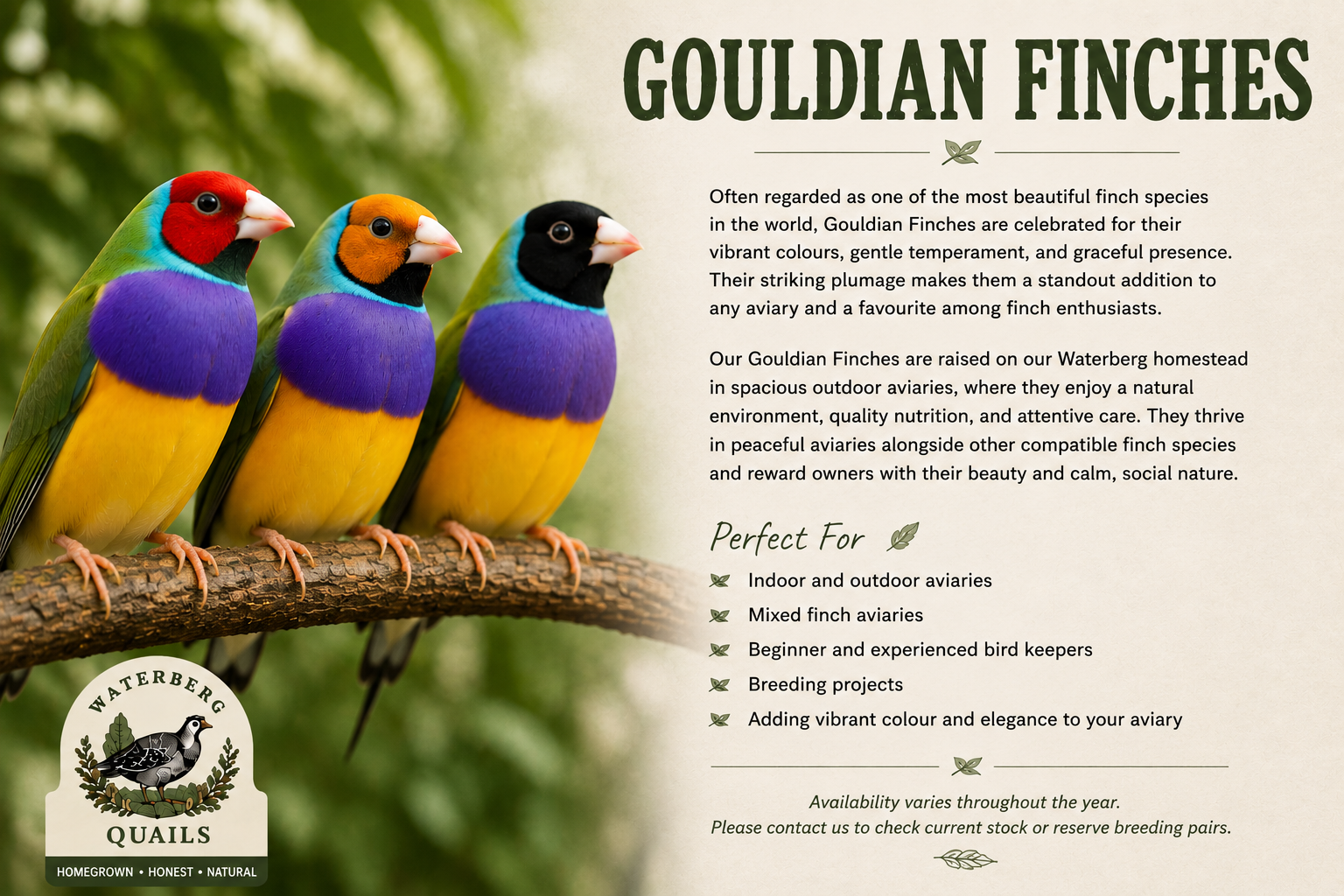 GOULDIAN FINCHES

Often regarded as one of the most beautiful finch species in the world, Gouldian Finches are celebrated for their vibrant colours, gentle temperament, and graceful presence. Their striking plumage makes them a standout addition to any aviary and a favourite among finch enthusiasts.

Our Gouldian Finches are raised on our Waterberg homestead in spacious outdoor aviaries, where they enjoy a natural environment, quality nutrition, and attentive care. They thrive in peaceful aviaries alongside other compatible finch species and reward owners with their beauty and calm, social nature.

Perfect For

Indoor and outdoor aviaries
Mixed finch aviaries
Beginner and experienced bird keepers
Breeding projects
Adding vibrant colour and elegance to your aviary

Availability varies throughout the year.
Please contact us to check current stock or reserve breeding pairs.

WATERBERG
QUAILS
HOMEGROWN • HONEST • NATURAL